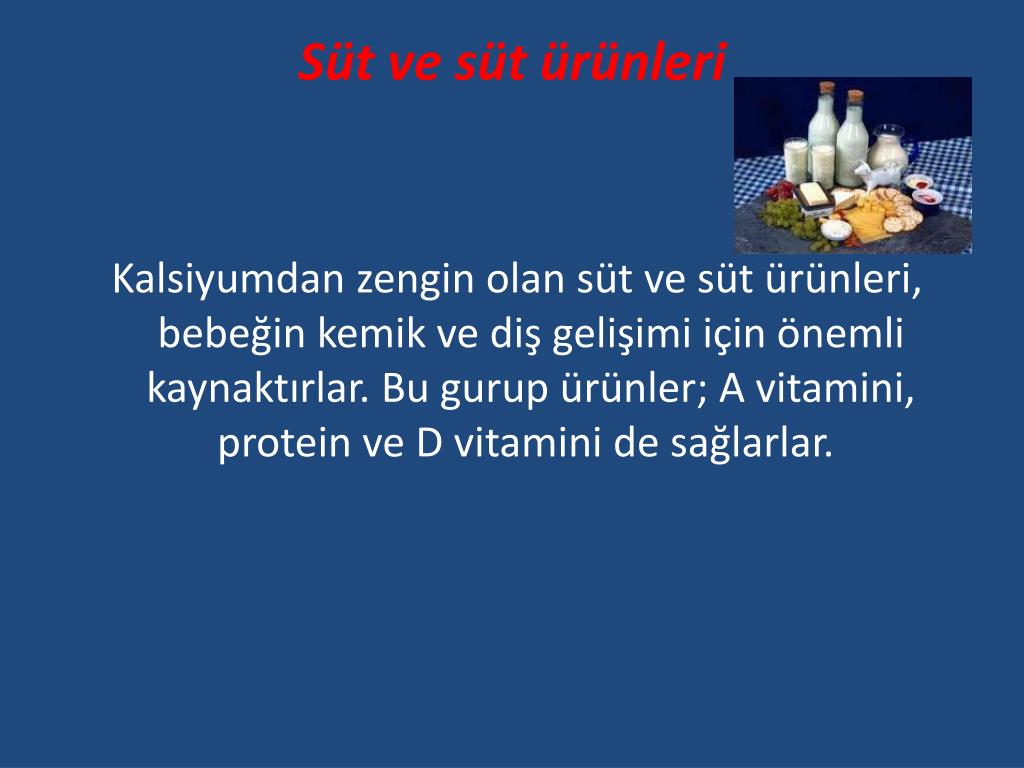 Süt ve süt ürünleri

Kalsiyumdan zengin olan süt ve süt ürünleri, bebeğin kemik ve diş gelişimi için önemli kaynaktırlar. Bu gurup ürünler; A vitamini, protein ve D vitamini de sağlarlar.